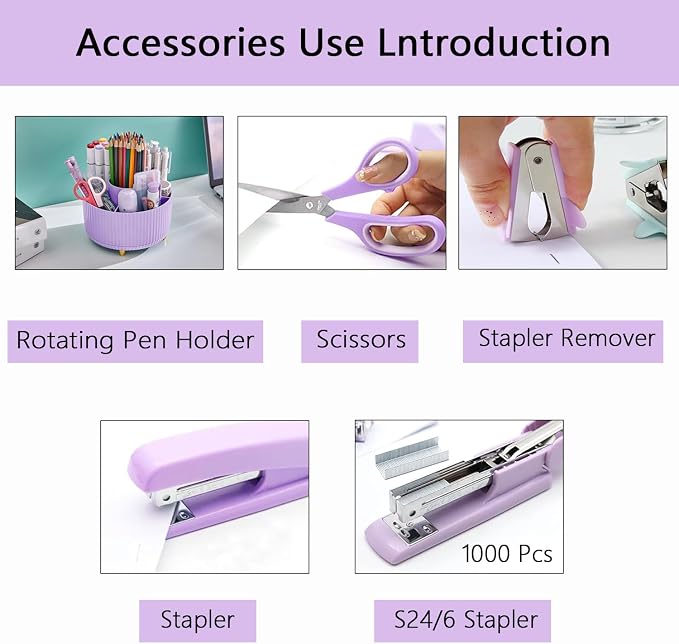 Accessories Use Lntroduction

Rotating Pen Holder

Scissors

Stapler Remover

1000 Pcs

Stapler

S24/6 Stapler